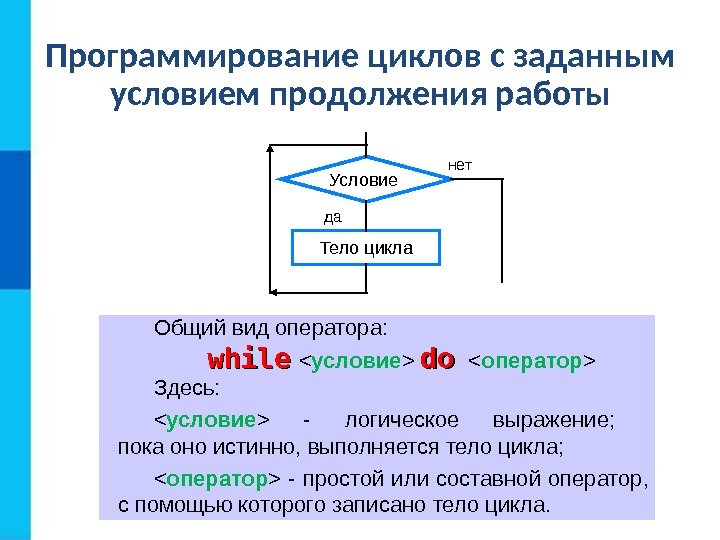 Программирование циклов с заданным условием продолжения работы

Условие

нет

да

Тело цикла

Общий вид оператора:

while <условие> do <оператор>

Здесь:

<условие> - логическое выражение; пока оно истинно, выполняется тело цикла;

<оператор> - простой или составной оператор, с помощью которого записано тело цикла.